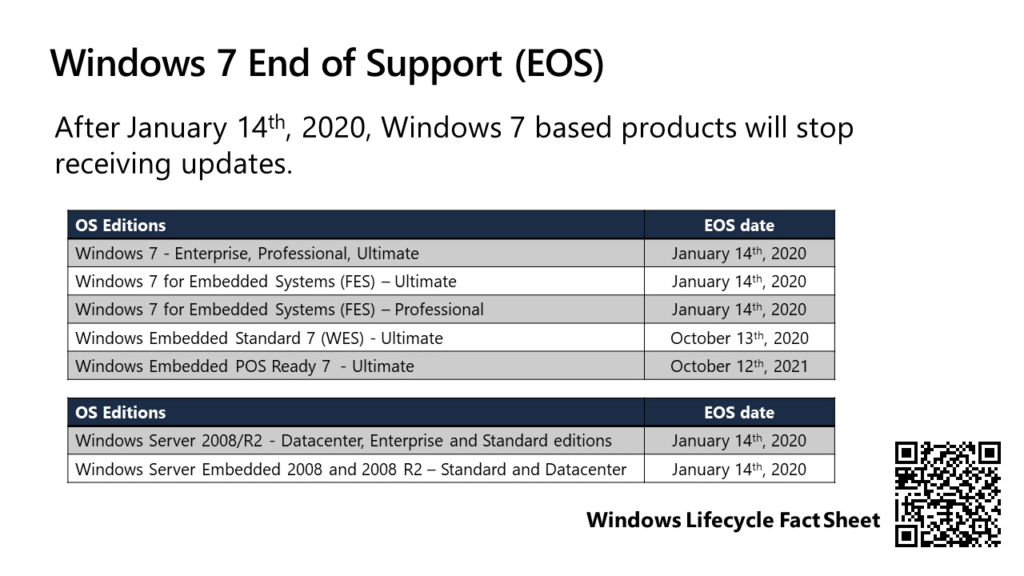 Windows 7 End of Support (EOS)

After January 14$^{th}$, 2020, Windows 7 based products will stop receiving updates.

| OS Editions | EOS date |
|---|---|
| Windows 7 - Enterprise, Professional, Ultimate | January 14$^{th}$, 2020 |
| Windows 7 for Embedded Systems (FES) – Ultimate | January 14$^{th}$, 2020 |
| Windows 7 for Embedded Systems (FES) – Professional | January 14$^{th}$, 2020 |
| Windows Embedded Standard 7 (WES) - Ultimate | October 13$^{th}$, 2020 |
| Windows Embedded POS Ready 7 - Ultimate | October 12$^{th}$, 2021 |

| OS Editions | EOS date |
|---|---|
| Windows Server 2008/R2 - Datacenter, Enterprise and Standard editions | January 14$^{th}$, 2020 |
| Windows Server Embedded 2008 and 2008 R2 – Standard and Datacenter | January 14$^{th}$, 2020 |

Windows Lifecycle Fact Sheet